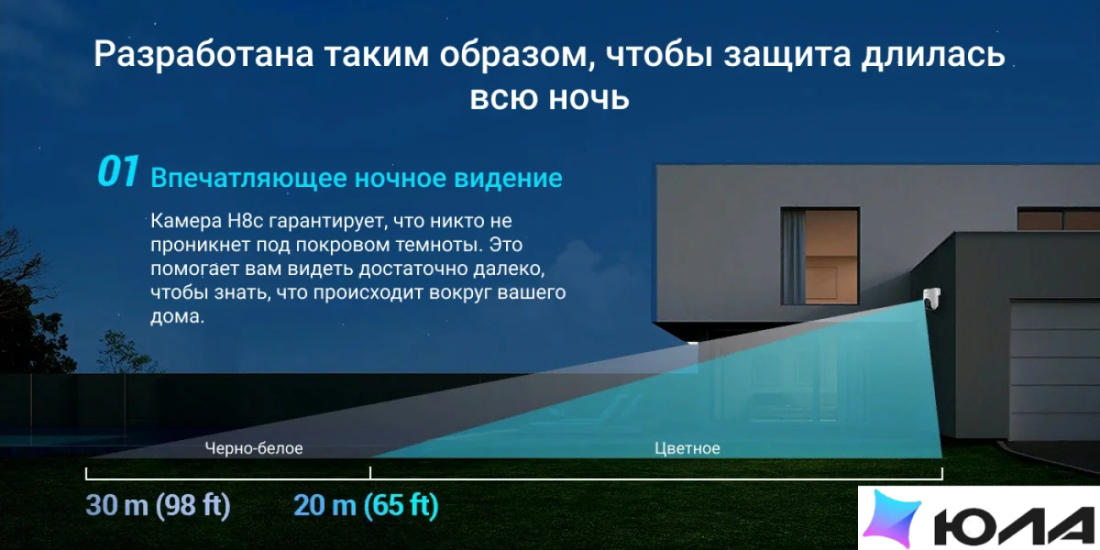 Разработана таким образом, чтобы защита длилась всю ночь

01 Впечатляющее ночное видение

Камера H8c гарантирует, что никто не проникнет под покровом темноты. Это помогает вам видеть достаточно далеко, чтобы знать, что происходит вокруг вашего дома.

Черно-белое

Цветное

30 m (98 ft)

20 m (65 ft)

ЮЛА